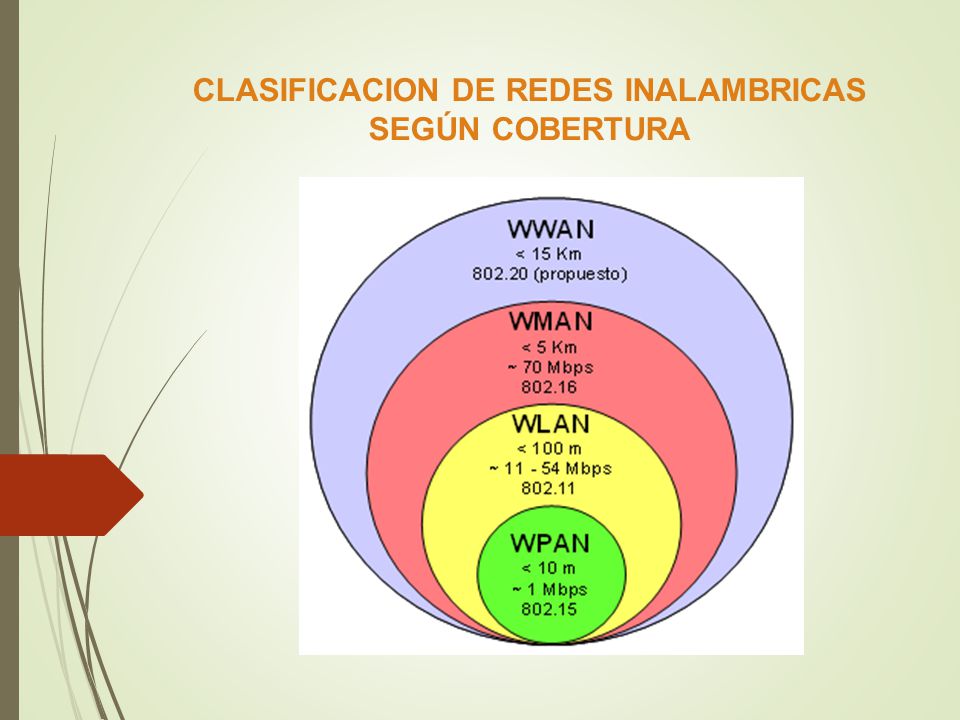 CLASIFICACION DE REDES INALAMBRICAS
SEGÚN COBERTURA

WWAN
< 15 Km
802.20 (propuesto)

WMAN
< 5 Km
~ 70 Mbps
802.16

WLAN
< 100 m
~ 11 - 54 Mbps
802.11

WPAN
< 10 m
~ 1 Mbps
802.15